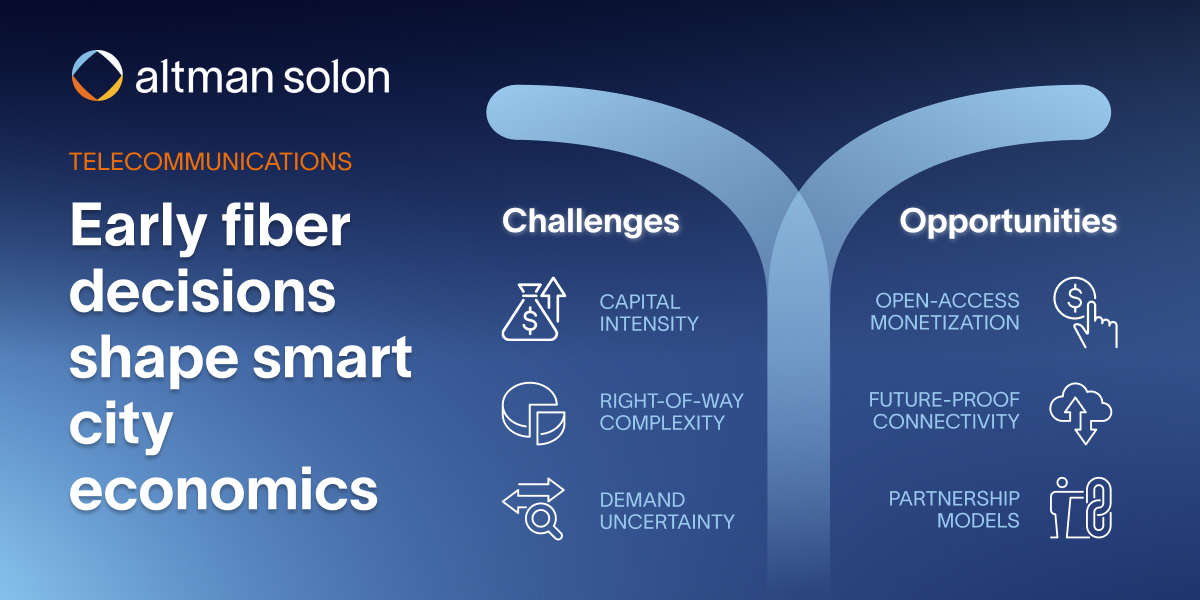 altman solon

TELECOMMUNICATIONS

Early fiber decisions shape smart city economics

Challenges

CAPITAL INTENSITY

RIGHT-OF-WAY COMPLEXITY

DEMAND UNCERTAINTY

Opportunities

OPEN-ACCESS MONETIZATION

FUTURE-PROOF CONNECTIVITY

PARTNERSHIP MODELS